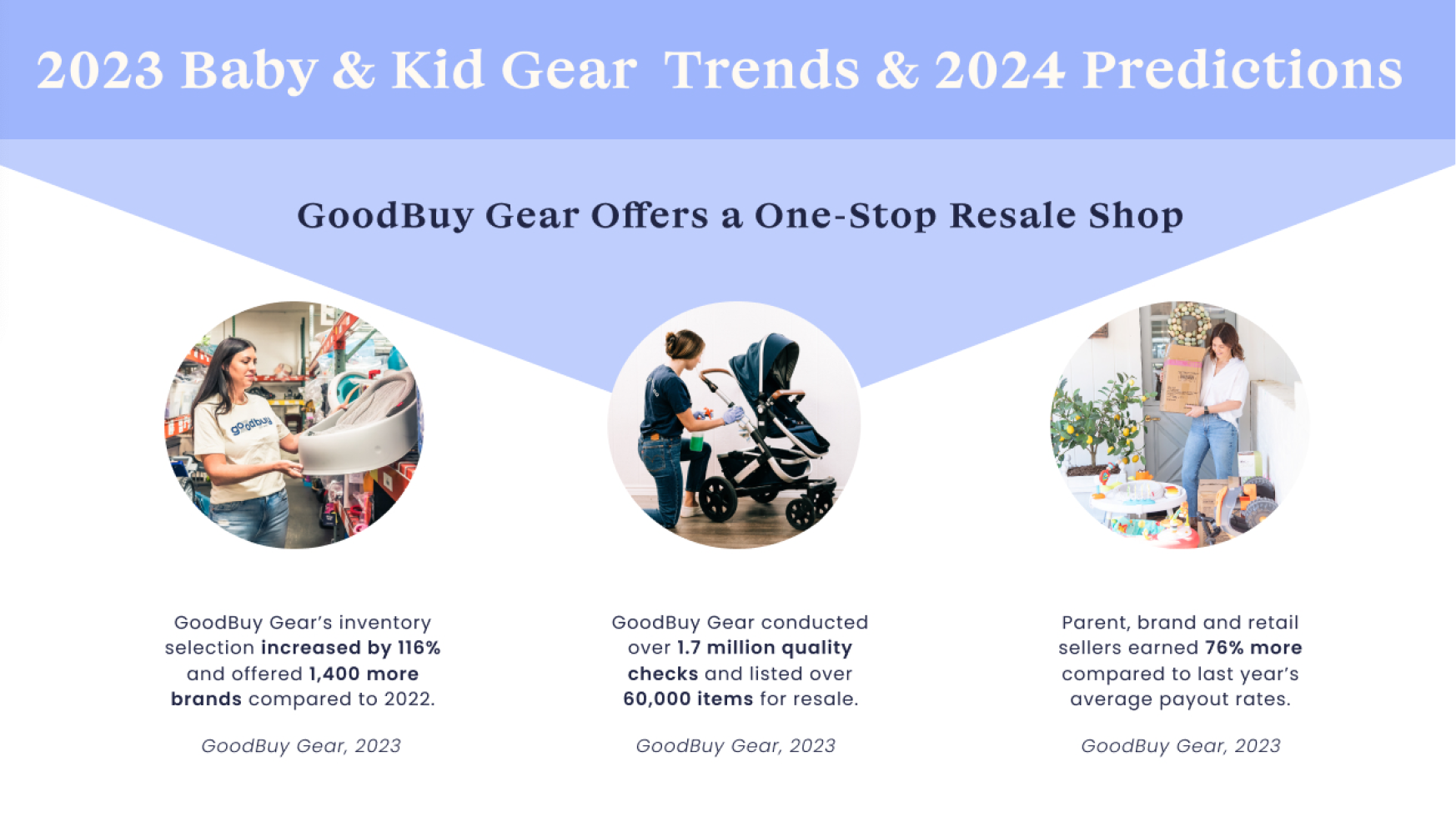 2023 Baby & Kid Gear Trends & 2024 Predictions

GoodBuy Gear Offers a One-Stop Resale Shop

goodbuy

GoodBuy Gear's inventory selection increased by 116% and offered 1,400 more brands compared to 2022.

GoodBuy Gear, 2023

GoodBuy Gear conducted over 1.7 million quality checks and listed over 60,000 items for resale.

GoodBuy Gear, 2023

Parent, brand and retail sellers earned 76% more compared to last year's average payout rates.

GoodBuy Gear, 2023